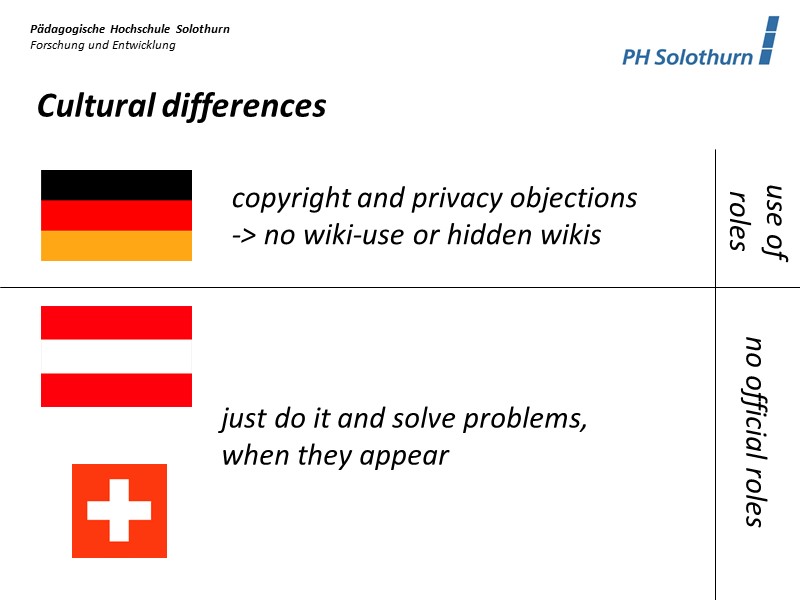 Pädagogische Hochschule Solothurn
Forschung und Entwicklung

PH Solothurn

Cultural differences

copyright and privacy objections
-> no wiki-use or hidden wikis

use of roles

just do it and solve problems, when they appear

no official roles